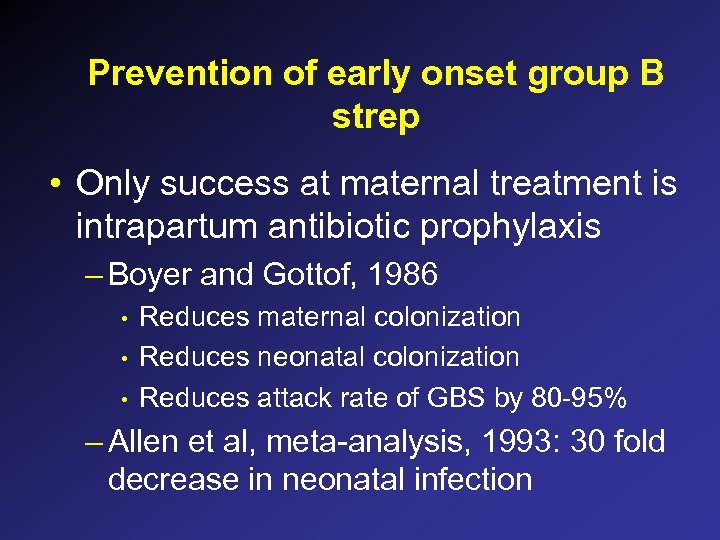 Prevention of early onset group B strep

• Only success at maternal treatment is intrapartum antibiotic prophylaxis

– Boyer and Gottof, 1986

• Reduces maternal colonization

• Reduces neonatal colonization

• Reduces attack rate of GBS by 80-95%

– Allen et al, meta-analysis, 1993: 30 fold decrease in neonatal infection